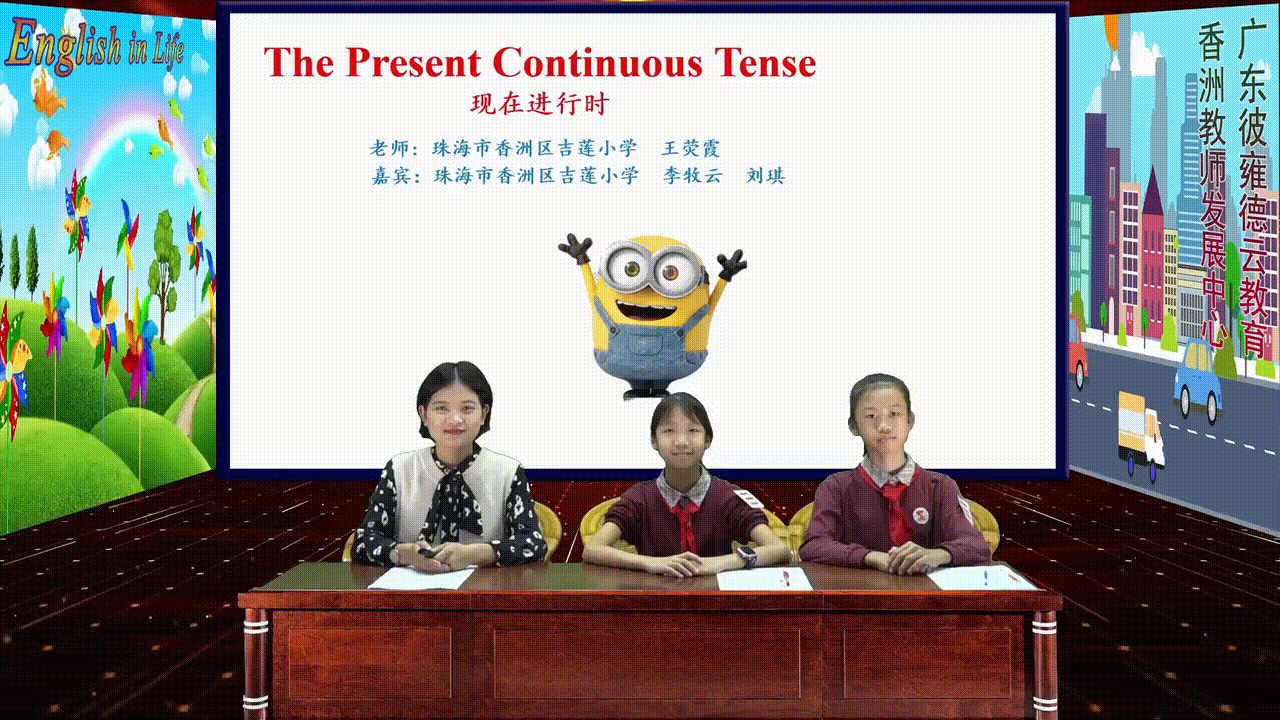 English in Life

The Present Continuous Tense
现在进行时

老师：珠海市香洲区吉莲小学　王荧霞
嘉宾：珠海市香洲区吉莲小学　李牧云　刘琪

广东彼雍德云教育
香洲教师发展中心